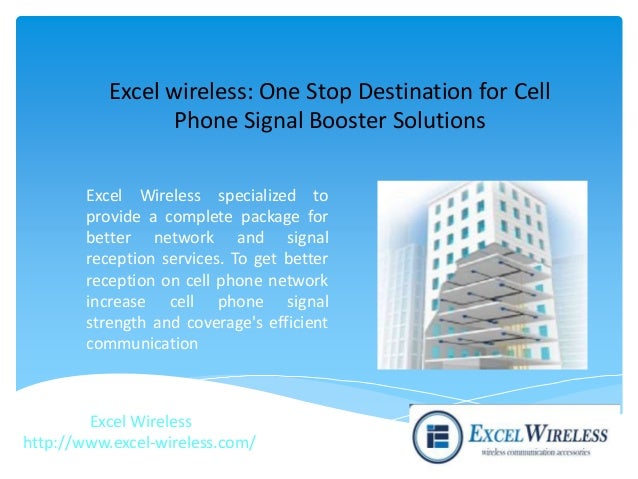 Excel wireless: One Stop Destination for Cell Phone Signal Booster Solutions

Excel Wireless specialized to provide a complete package for better network and signal reception services. To get better reception on cell phone network increase cell phone signal strength and coverage's efficient communication

Excel Wireless
http://www.excel-wireless.com/

EXCEL WIRELESS
wireless communication accessories